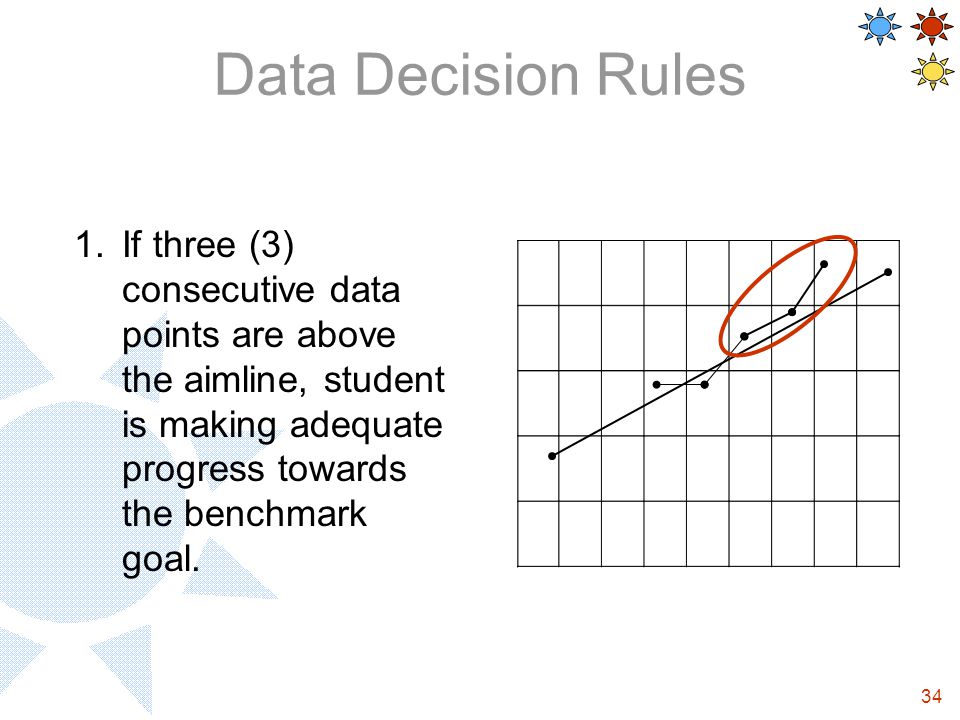 Data Decision Rules

1. If three (3) consecutive data points are above the aimline, student is making adequate progress towards the benchmark goal.

34